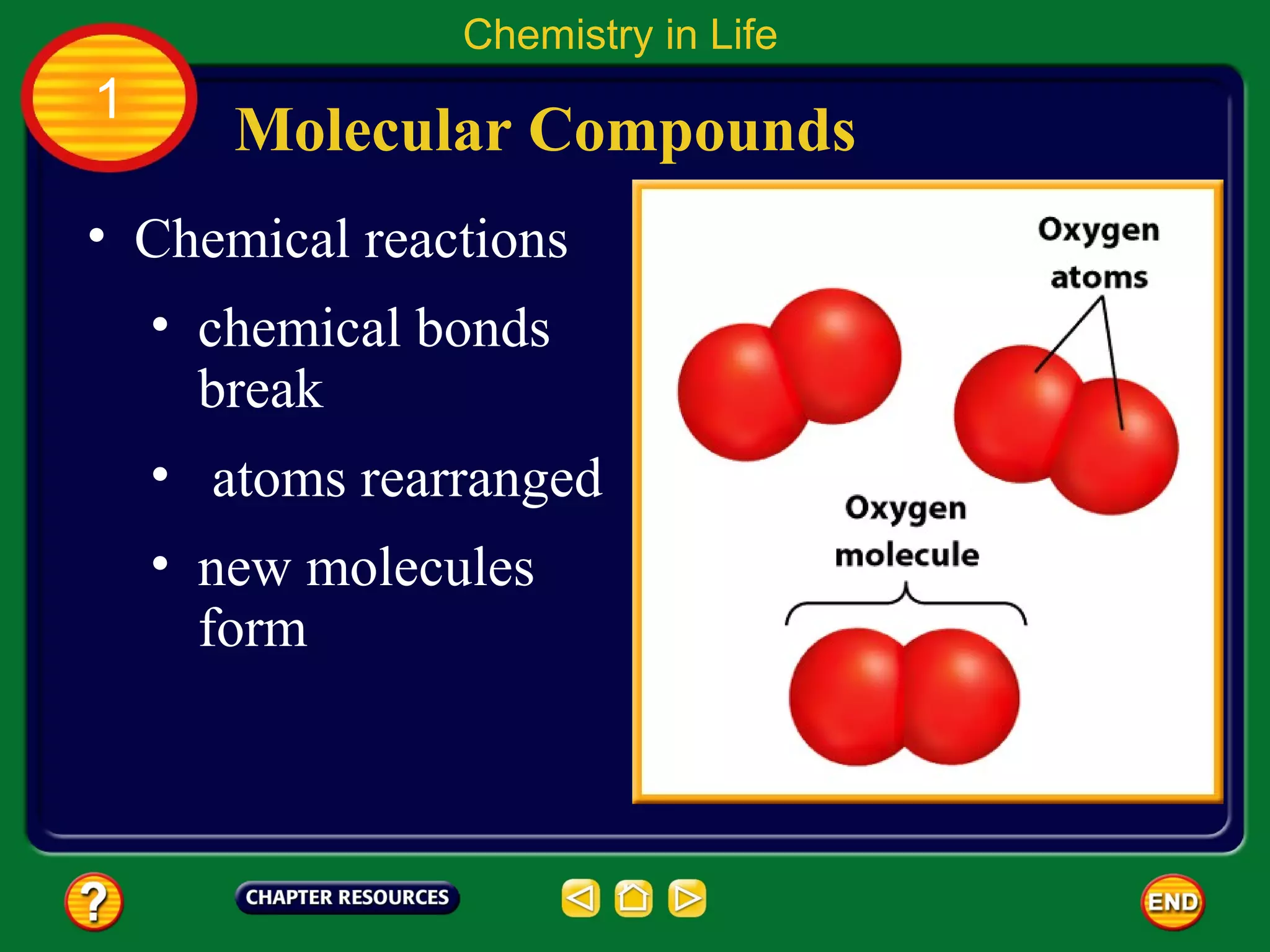 Chemistry in Life

1

Molecular Compounds

• Chemical reactions

• chemical bonds break

• atoms rearranged

• new molecules form

Oxygen atoms

Oxygen molecule

?

CHAPTER RESOURCES

END